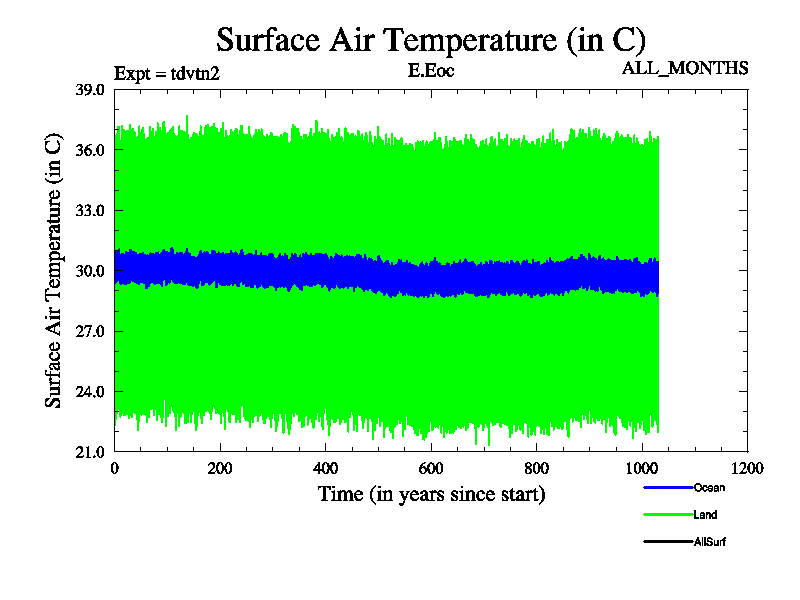 Surface Air Temperature (in C)

Expt = tdvtn2

E.Eoc

ALL_MONTHS

Surface Air Temperature (in C)

39.0
36.0
33.0
30.0
27.0
24.0
21.0

0
200
400
600
800
1000
1200

Time (in years since start)

Ocean
Land
AllSurf